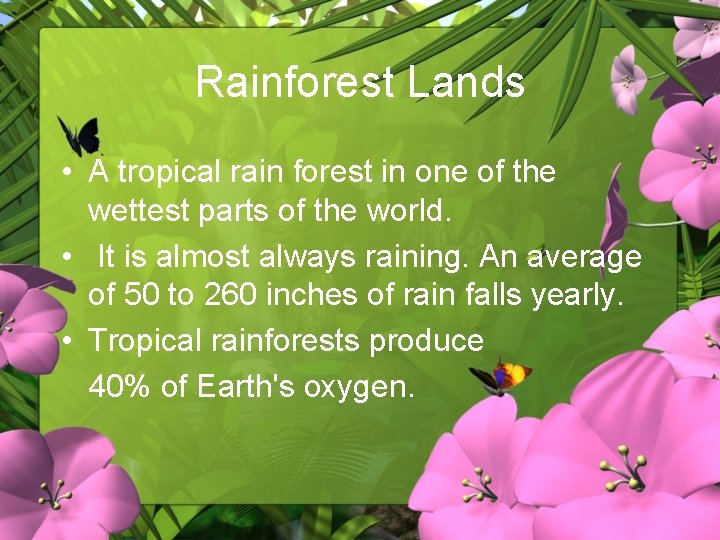 Rainforest Lands

• A tropical rain forest in one of the wettest parts of the world.
• It is almost always raining. An average of 50 to 260 inches of rain falls yearly.
• Tropical rainforests produce 40% of Earth's oxygen.